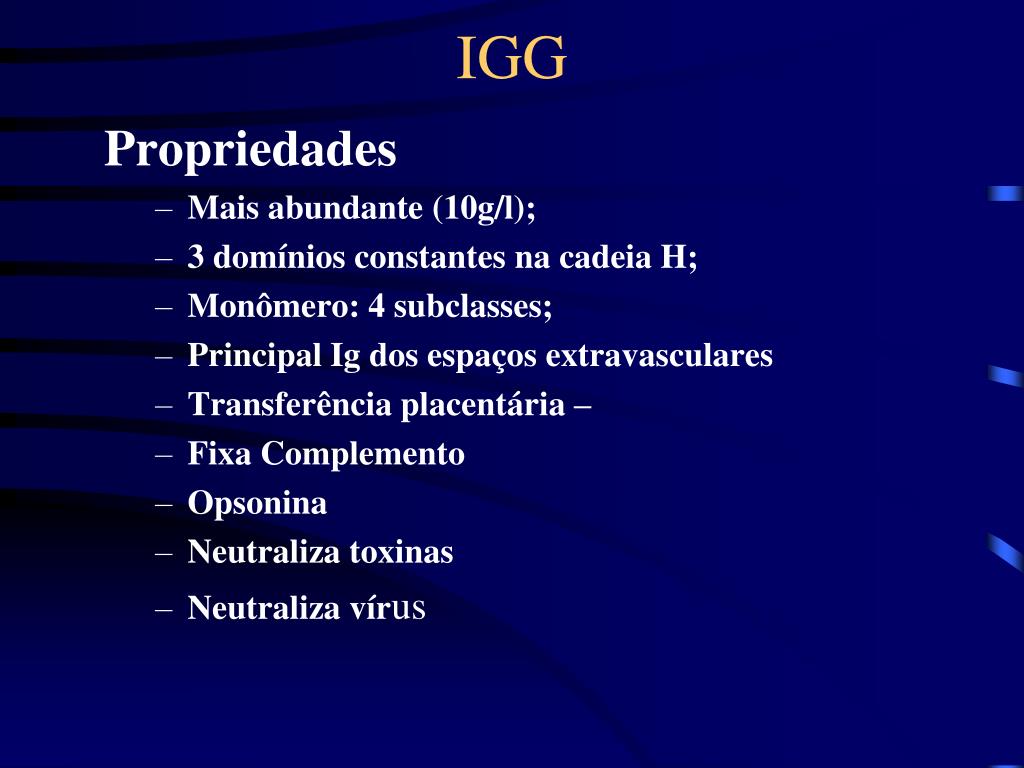 IGG

Propriedades

– Mais abundante (10g/l);
– 3 domínios constantes na cadeia H;
– Monômero: 4 subclasses;
– Principal Ig dos espaços extravasculares
– Transferência placentária –
– Fixa Complemento
– Opsonina
– Neutraliza toxinas
– Neutraliza vírus